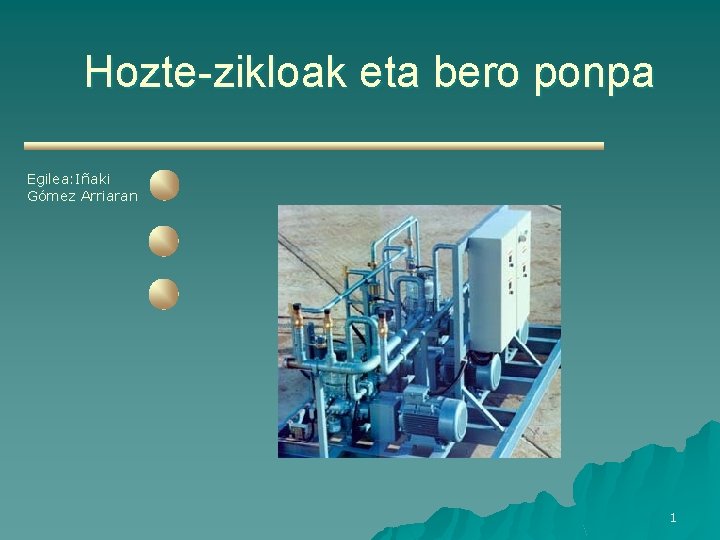 Hozte-zikloak eta bero ponpa

Egilea:Iñaki Gómez Arriaran

1